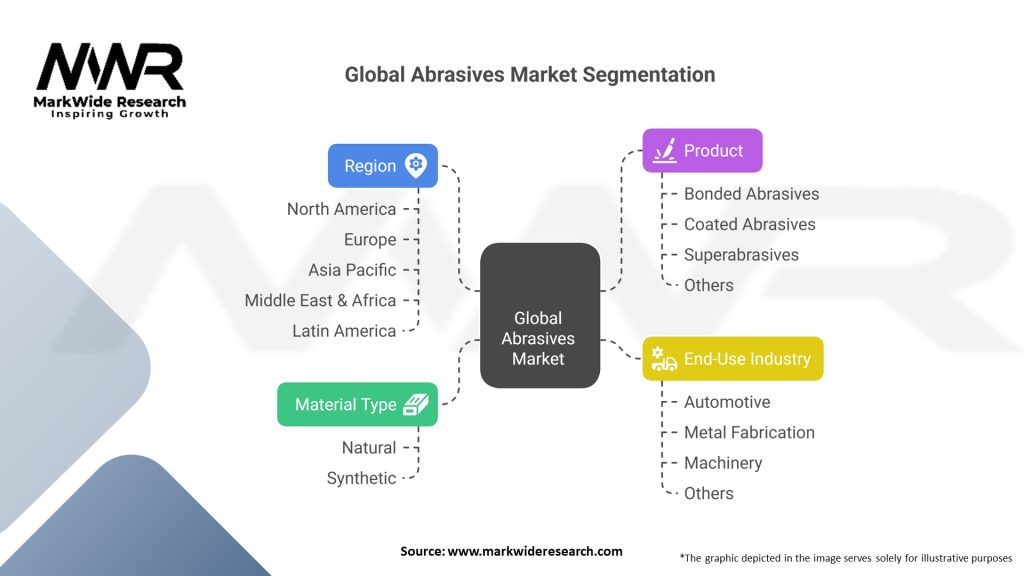 MWR
MarkWide Research
Inspiring Growth

Global Abrasives Market Segmentation

Region
North America
Europe
Asia Pacific
Middle East & Africa
Latin America

Material Type
Natural
Synthetic

Global Abrasives Market

Product
Bonded Abrasives
Coated Abrasives
Superabrasives
Others

End-Use Industry
Automotive
Metal Fabrication
Machinery
Others

Source: www.markwideresearch.com

*The graphic depicted in the image serves solely for illustrative purposes